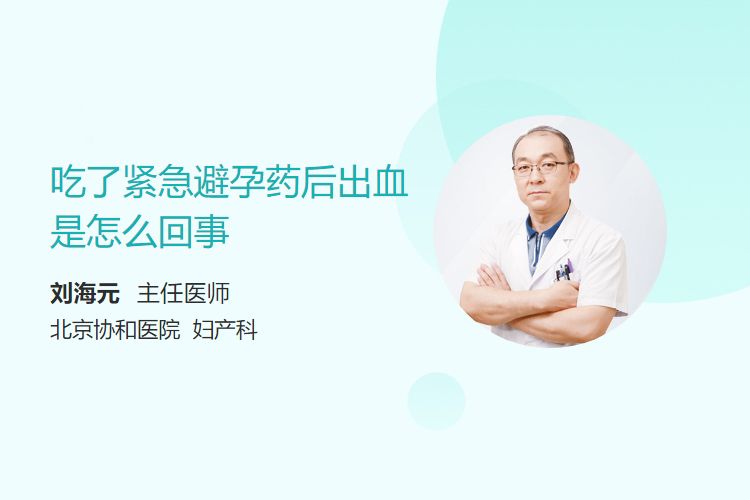 吃了紧急避孕药后出血是怎么回事

刘海元 主任医师

北京协和医院 妇产科